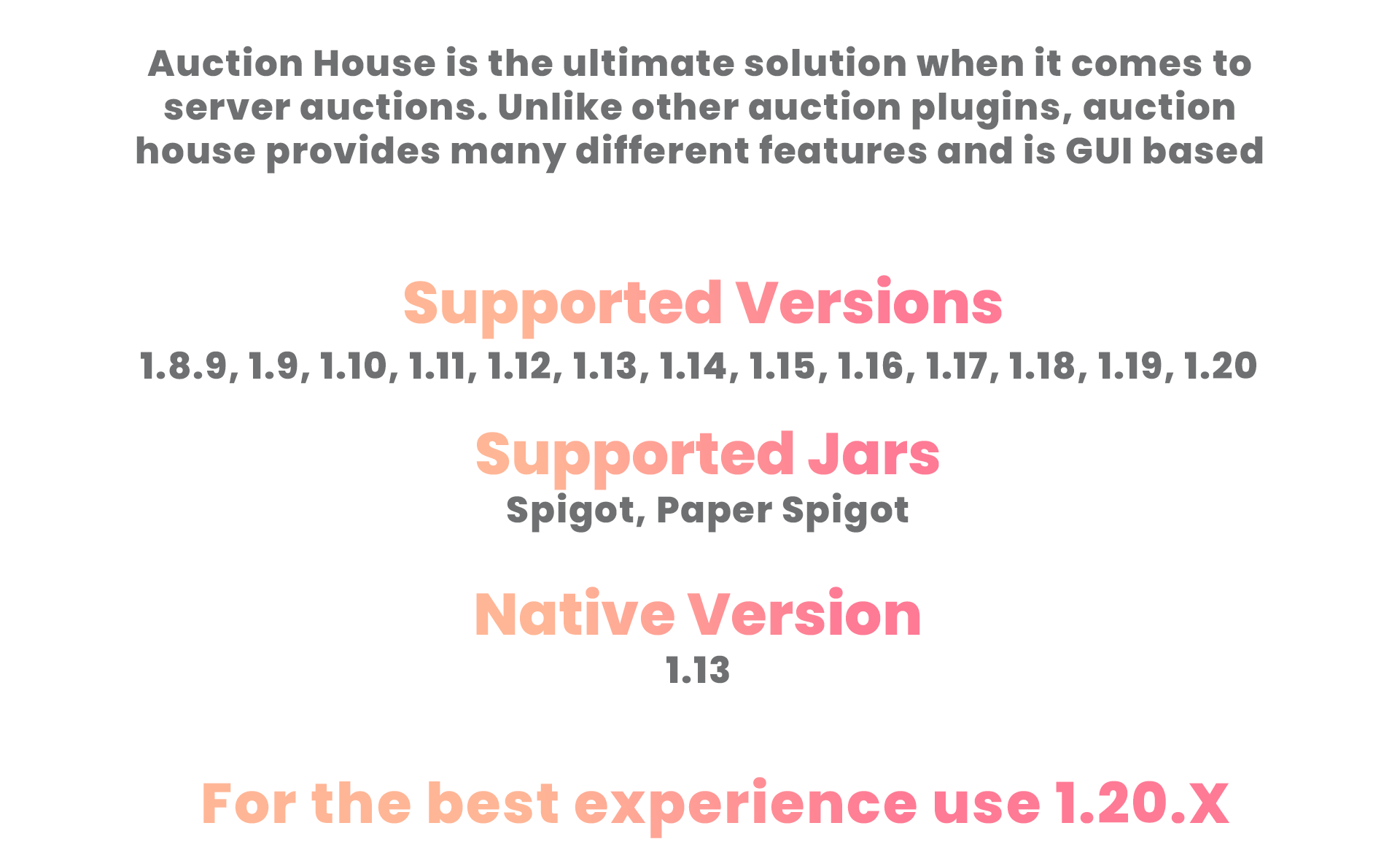 Auction House is the ultimate solution when it comes to server auctions. Unlike other auction plugins, auction house provides many different features and is GUI based

Supported Versions
1.8.9, 1.9, 1.10, 1.11, 1.12, 1.13, 1.14, 1.15, 1.16, 1.17, 1.18, 1.19, 1.20

Supported Jars
Spigot, Paper Spigot

Native Version
1.13

For the best experience use 1.20.X